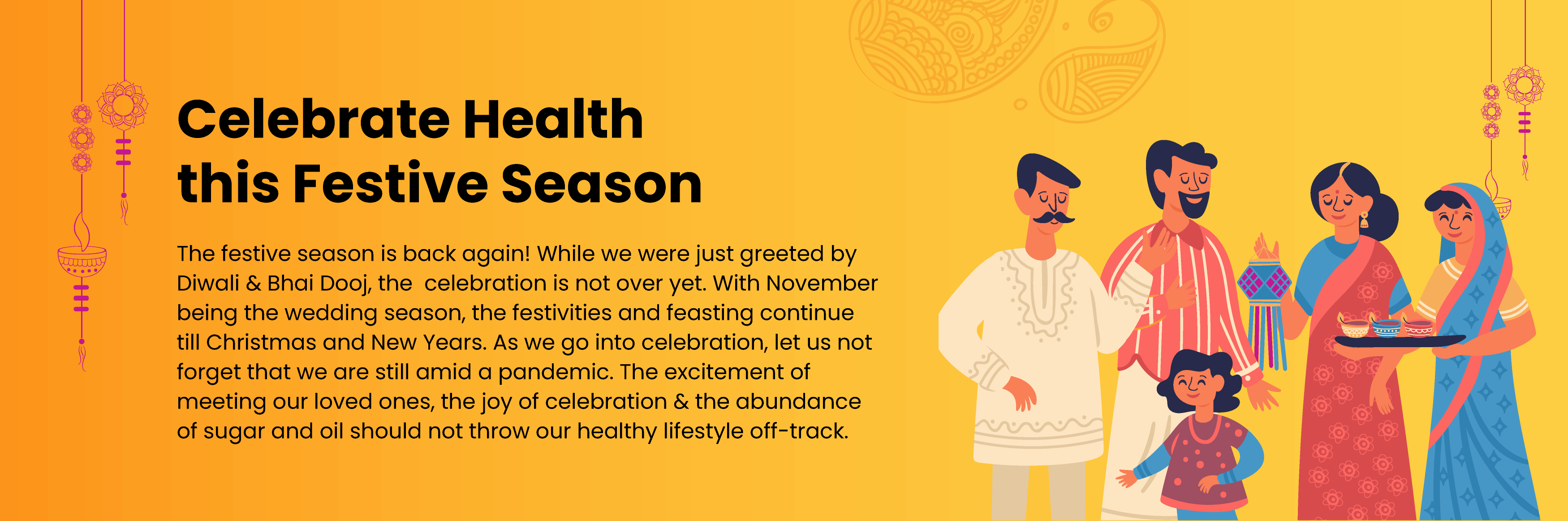 Celebrate Health this Festive Season

The festive season is back again! While we were just greeted by Diwali & Bhai Dooj, the  celebration is not over yet. With November being the wedding season, the festivities and feasting continue till Christmas and New Years. As we go into celebration, let us not forget that we are still amid a pandemic. The excitement of meeting our loved ones, the joy of celebration & the abundance of sugar and oil should not throw our healthy lifestyle off-track.